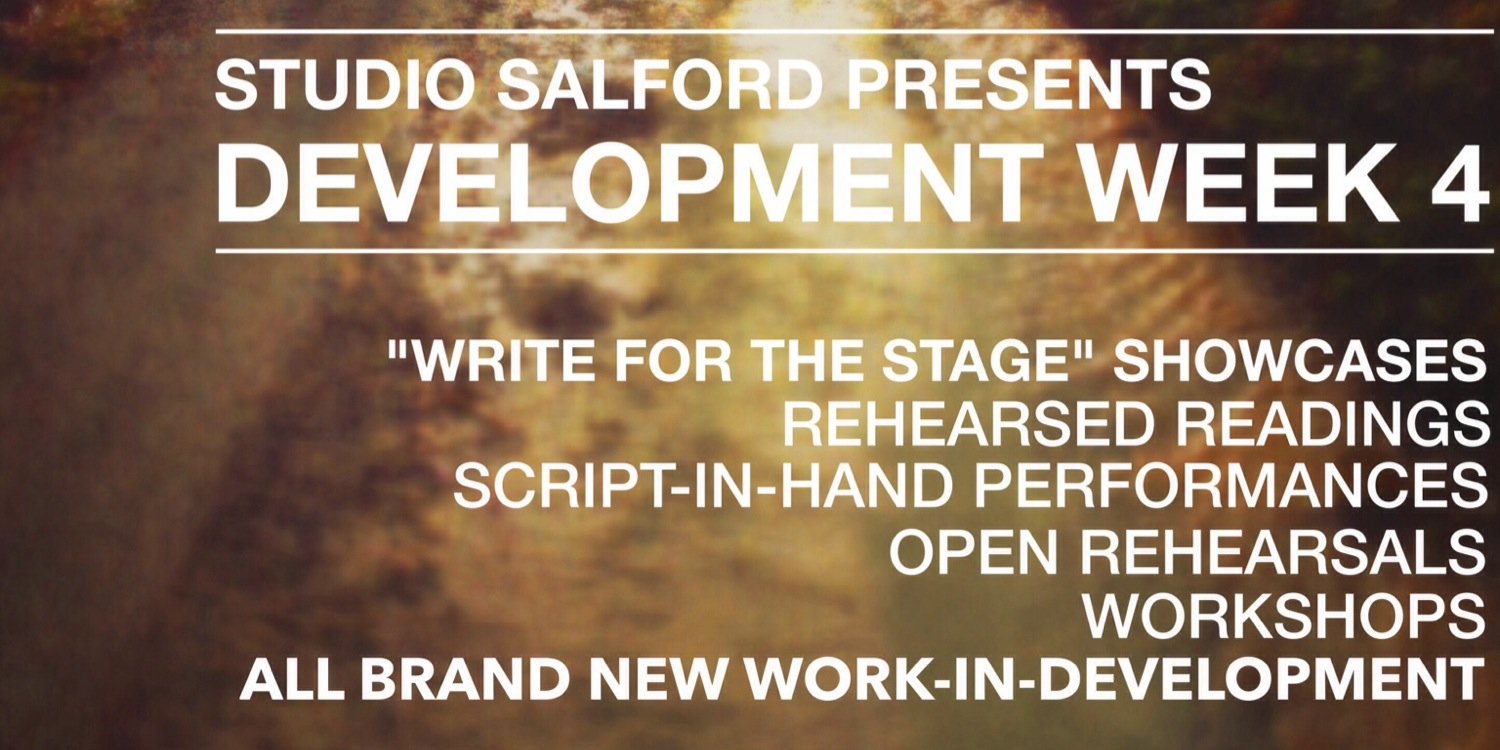 STUDIO SALFORD PRESENTS
DEVELOPMENT WEEK 4

"WRITE FOR THE STAGE" SHOWCASES
REHEARSED READINGS
SCRIPT-IN-HAND PERFORMANCES
OPEN REHEARSALS
WORKSHOPS
ALL BRAND NEW WORK-IN-DEVELOPMENT